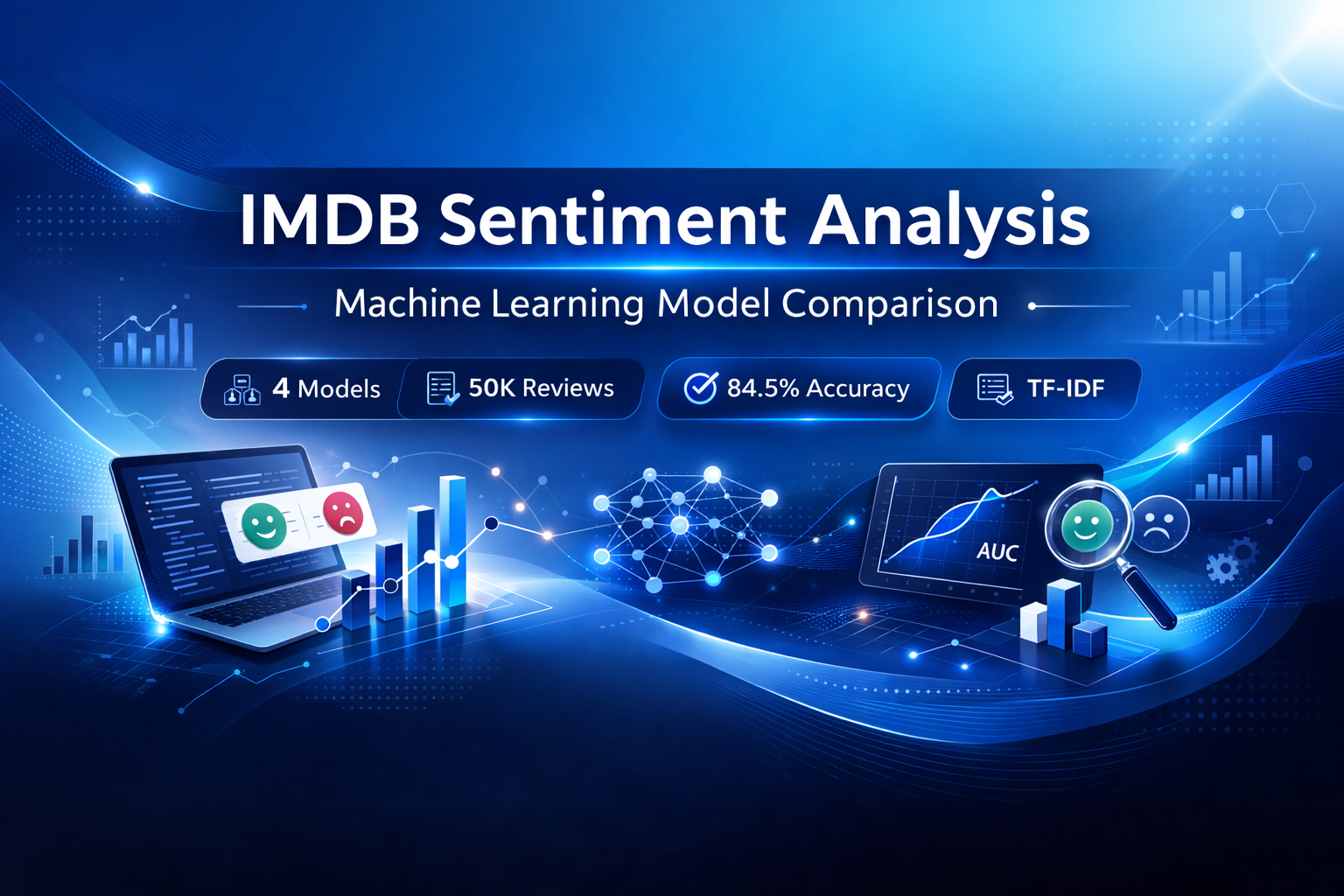 IMDB Sentiment Analysis

Machine Learning Model Comparison

4 Models

50K Reviews

84.5% Accuracy

TF-IDF

AUC